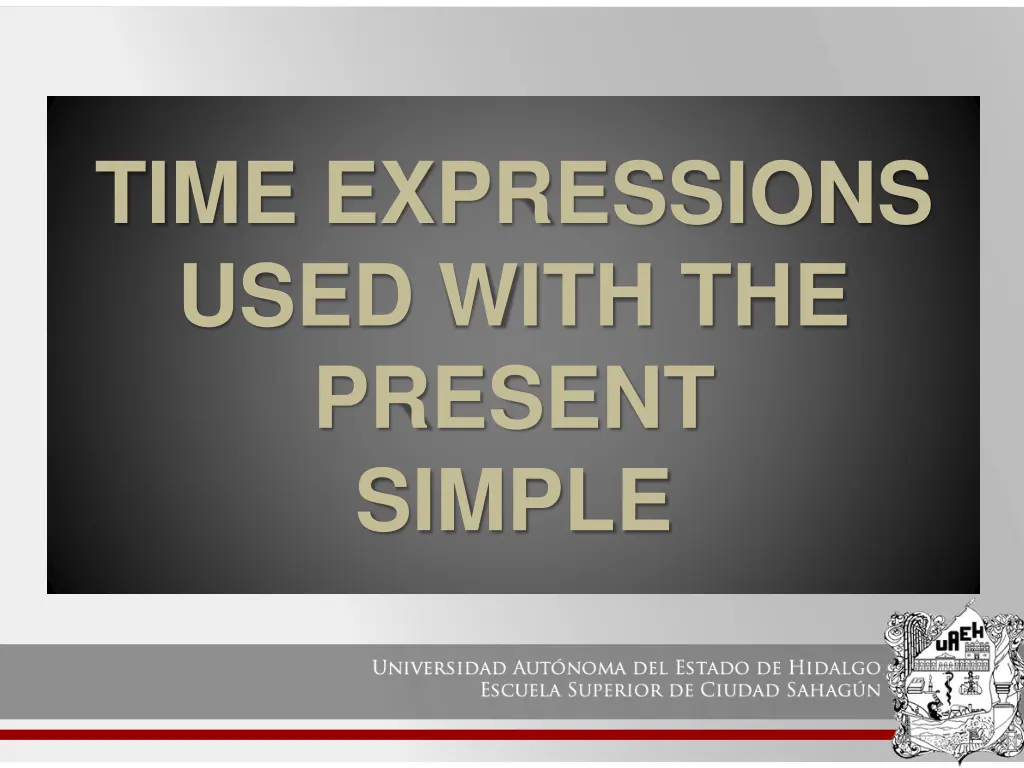 TIME EXPRESSIONS USED WITH THE PRESENT SIMPLE

Universidad Autónoma del Estado de Hidalgo
Escuela Superior de Ciudad Sahagún

UAEH